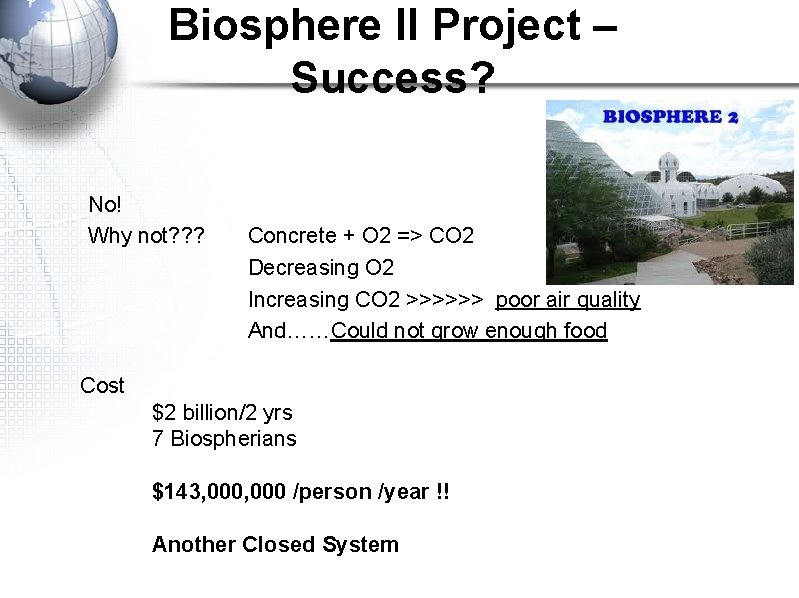 Biosphere II Project – Success?

BIOSPHERE 2

No!
Why not??? Concrete + O2 => CO2
Decreasing O2
Increasing CO2 >>>>>> poor air quality
And……Could not grow enough food

Cost
\$2 billion/2 yrs
7 Biospherians

\$143,000,000 /person /year !!

Another Closed System